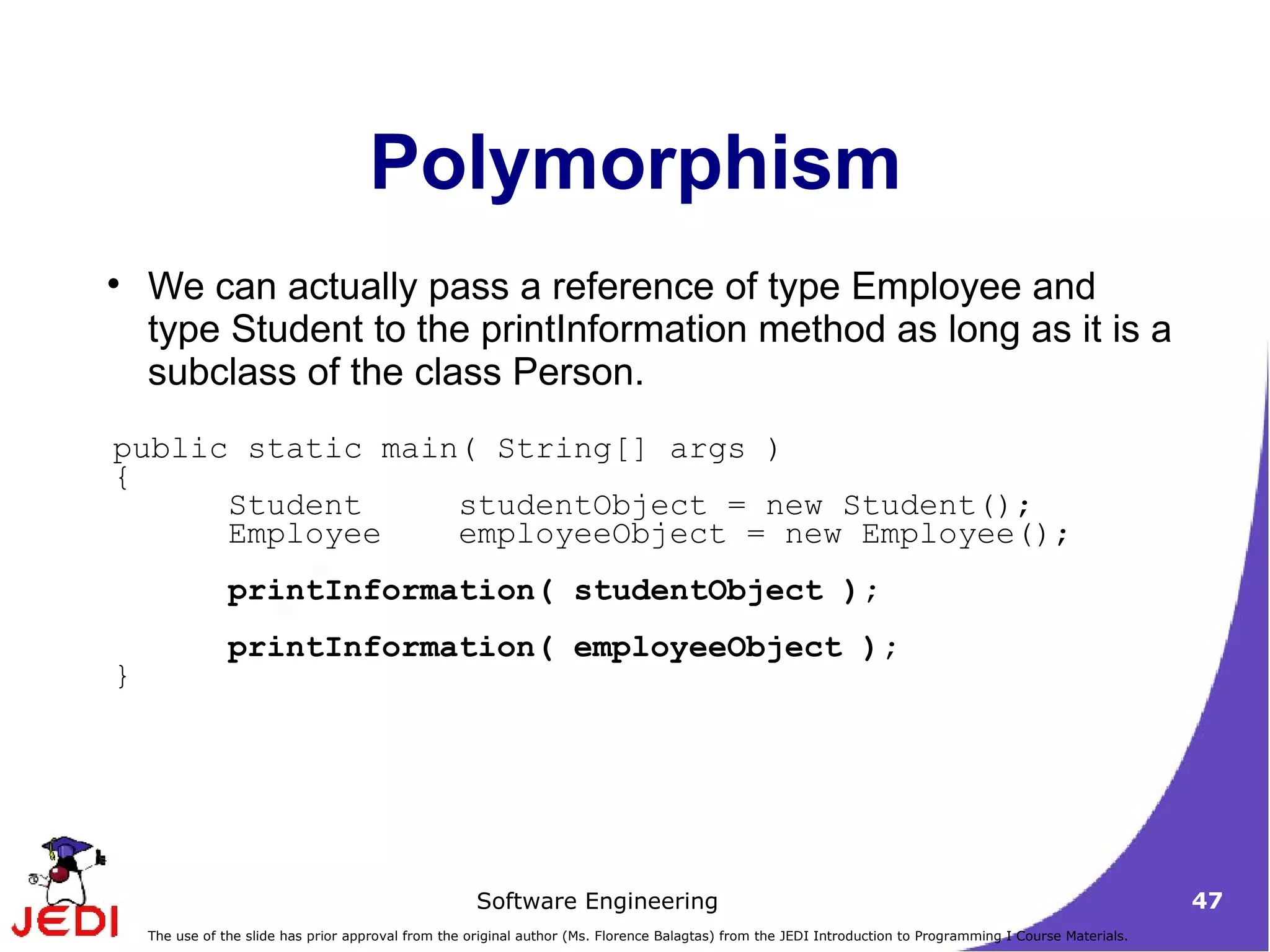 Polymorphism

• We can actually pass a reference of type Employee and type Student to the printInformation method as long as it is a subclass of the class Person.

public static main( String[] args )
{
Student studentObject = new Student();
Employee employeeObject = new Employee();

printInformation( studentObject );

printInformation( employeeObject );
}

JEDI

Software Engineering

47

The use of the slide has prior approval from the original author (Ms. Florence Balagtas) from the JEDI Introduction to Programming I Course Materials.